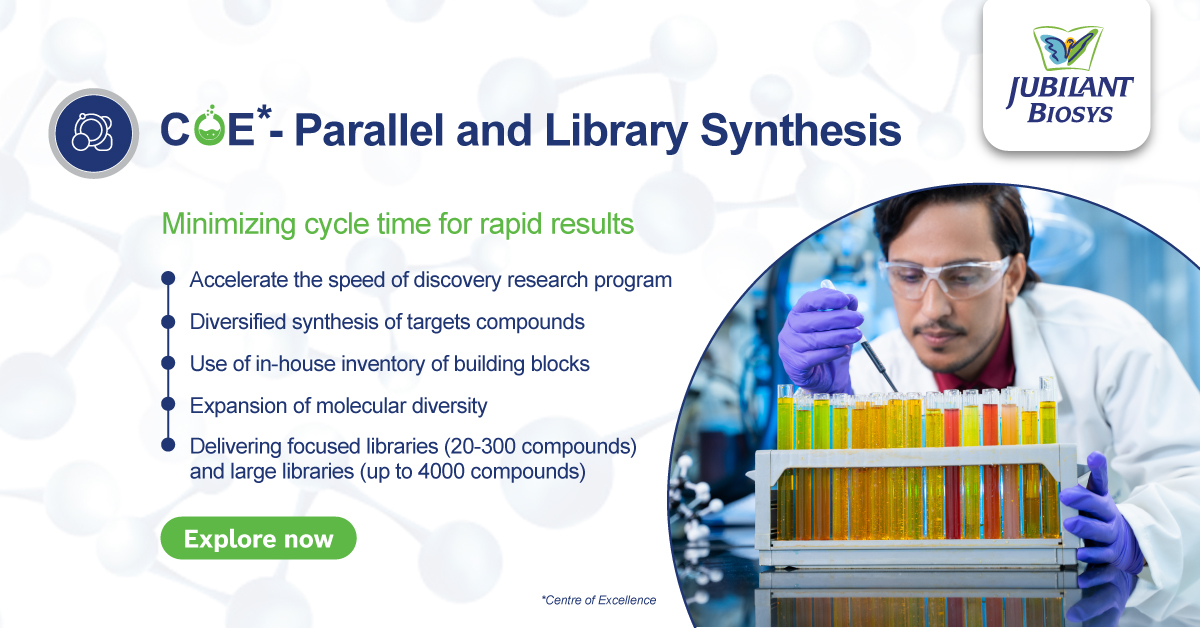 JUBILANT BIOSYS

COE*- Parallel and Library Synthesis

Minimizing cycle time for rapid results

Accelerate the speed of discovery research program

Diversified synthesis of targets compounds

Use of in-house inventory of building blocks

Expansion of molecular diversity

Delivering focused libraries (20-300 compounds) and large libraries (up to 4000 compounds)

Explore now

*Centre of Excellence